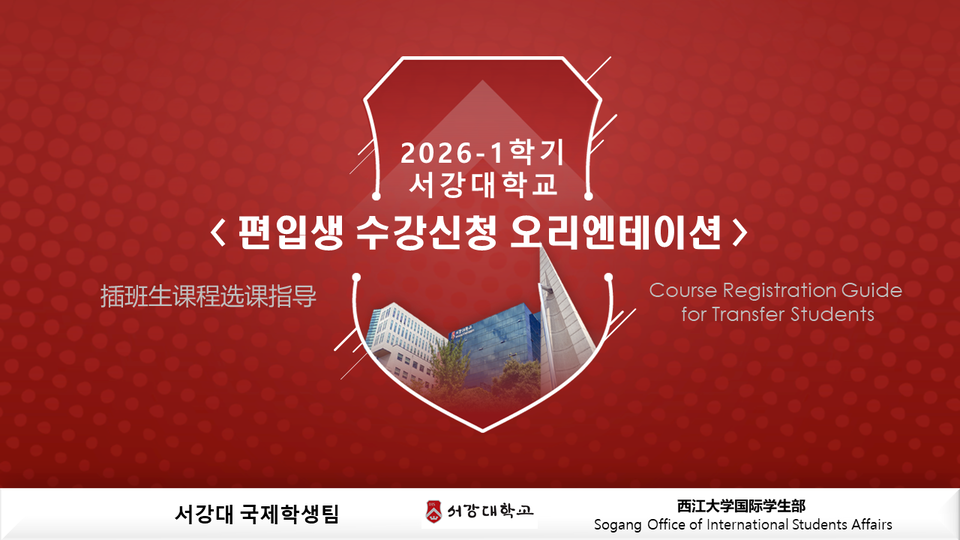 2026-1학기
서강대학교
< 편입생 수강신청 오리엔테이션 >

插班生课程选课指导

Course Registration Guide for Transfer Students

서강대 국제학생팀

서강대학교

西江大学国际学生部
Sogang Office of International Students Affairs